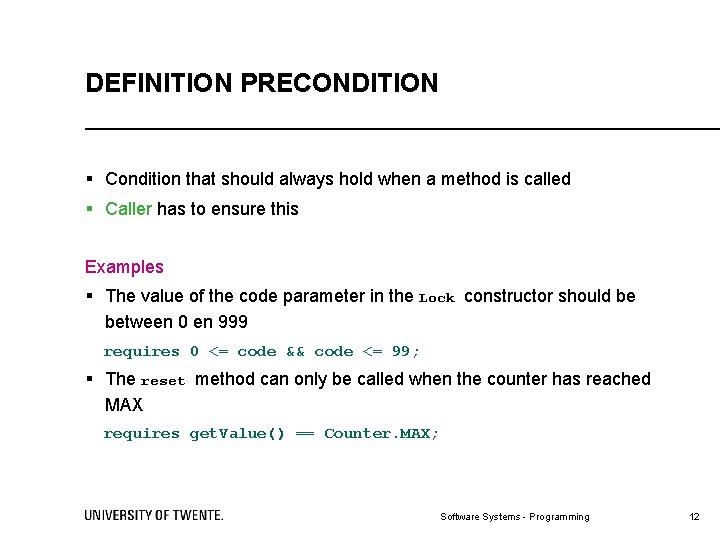 DEFINITION PRECONDITION

▪ Condition that should always hold when a method is called
▪ Caller has to ensure this

Examples
▪ The value of the code parameter in the Lock constructor should be between 0 en 999
requires 0 <= code && code <= 99;
▪ The reset method can only be called when the counter has reached MAX
requires getValue() == Counter.MAX;

UNIVERSITY OF TWENTE.
Software Systems - Programming
12